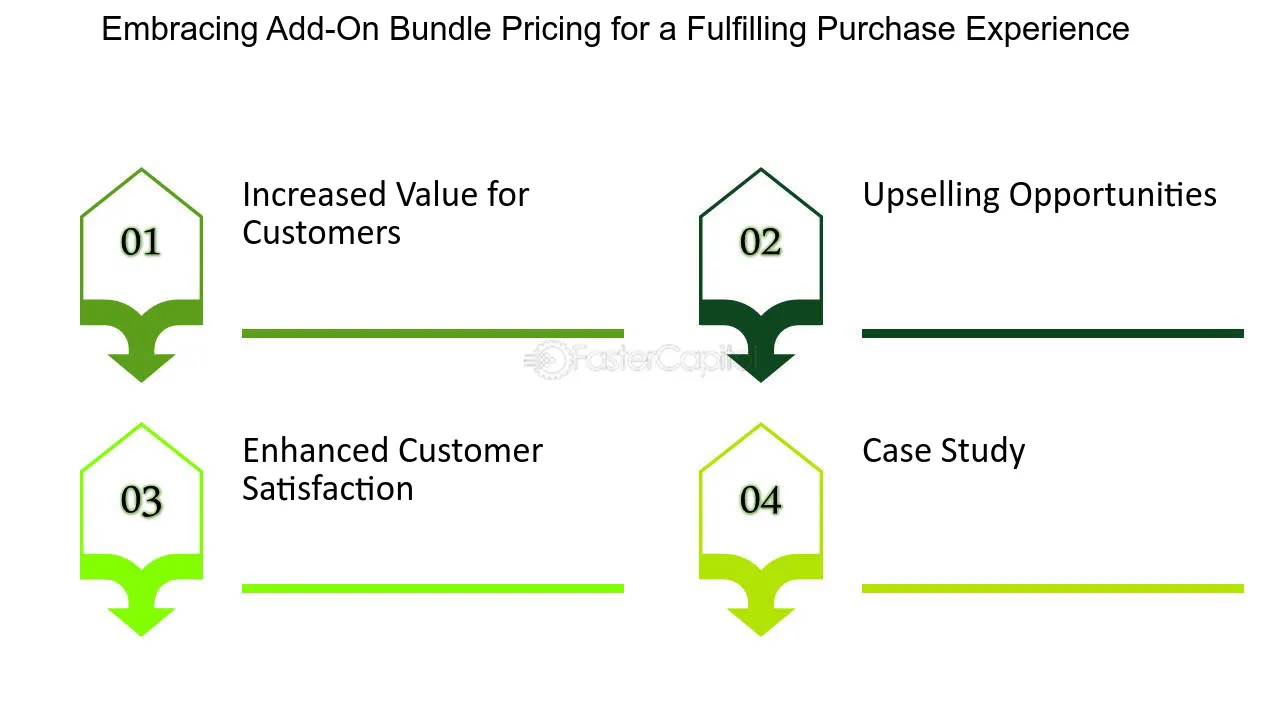 Embracing Add-On Bundle Pricing for a Fulfilling Purchase Experience

01

Increased Value for Customers

02

Upselling Opportunities

FasterCapital

03

Enhanced Customer Satisfaction

04

Case Study